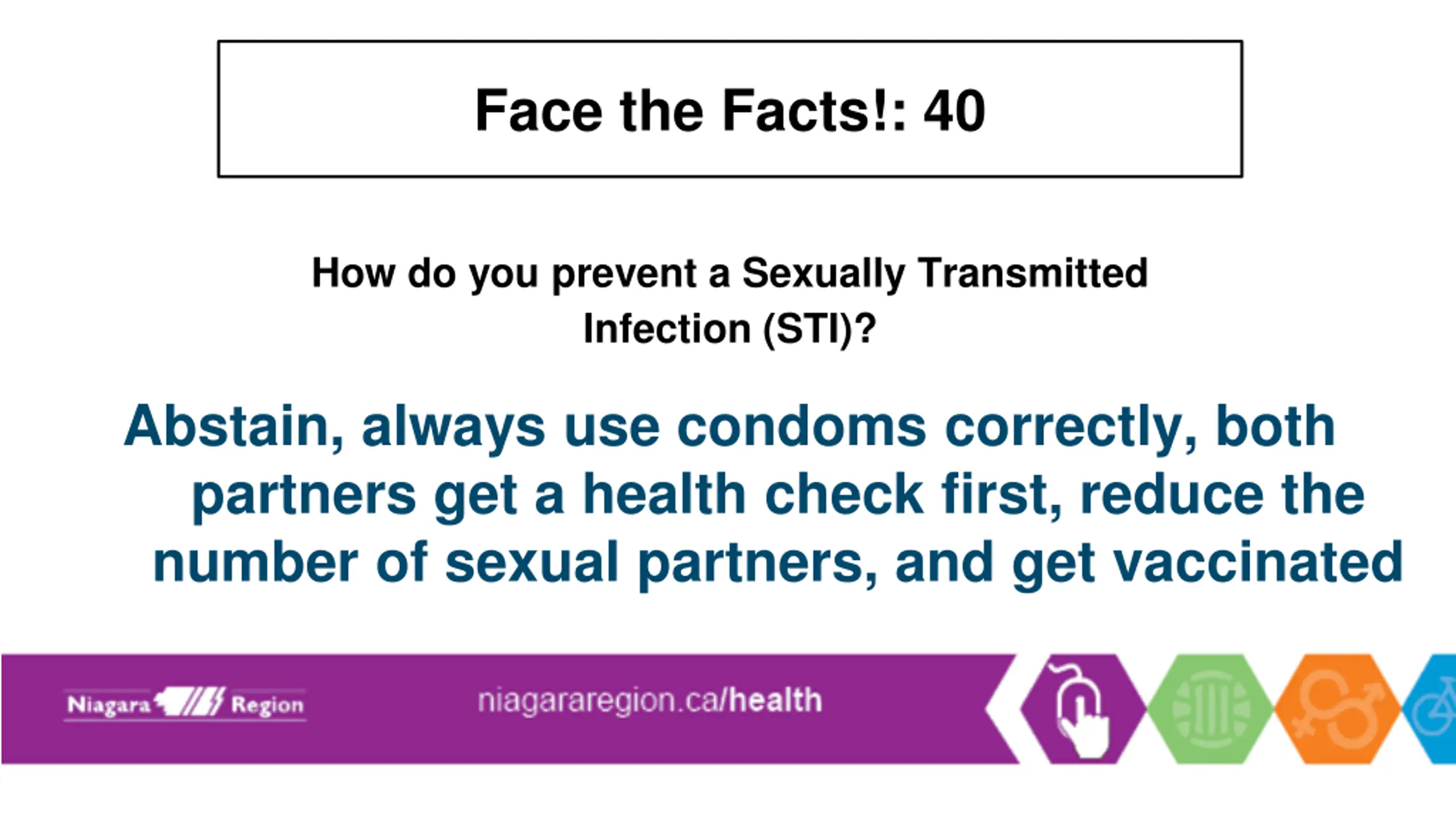 Face the Facts!: 40

How do you prevent a Sexually Transmitted Infection (STI)?

Abstain, always use condoms correctly, both partners get a health check first, reduce the number of sexual partners, and get vaccinated

Niagara Region

niagararegion.ca/health